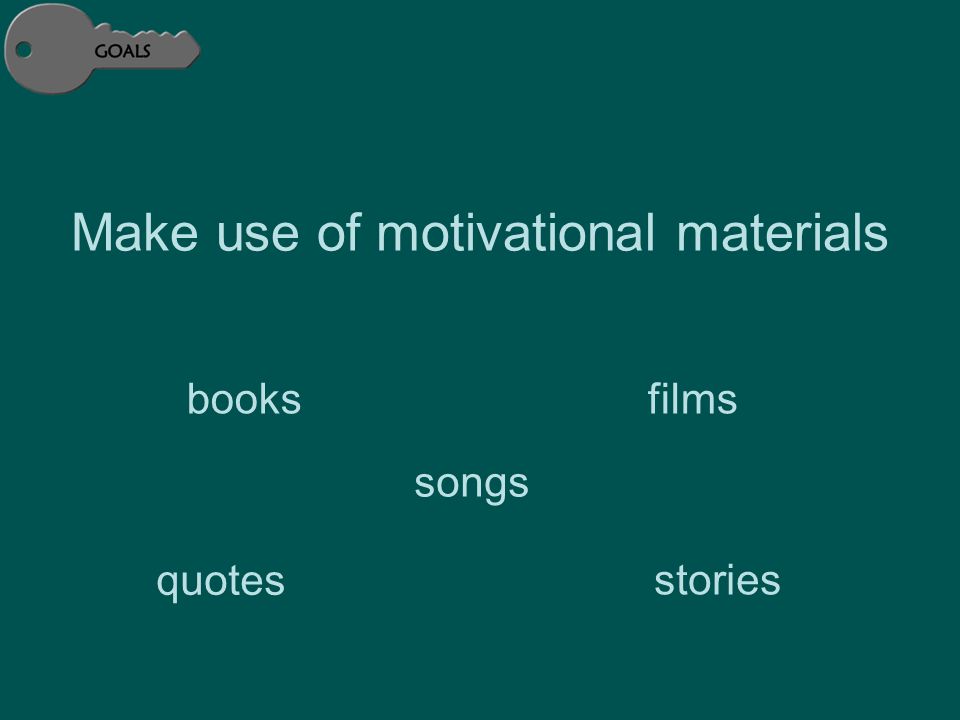 GOALS

Make use of motivational materials

books

films

songs

quotes

stories